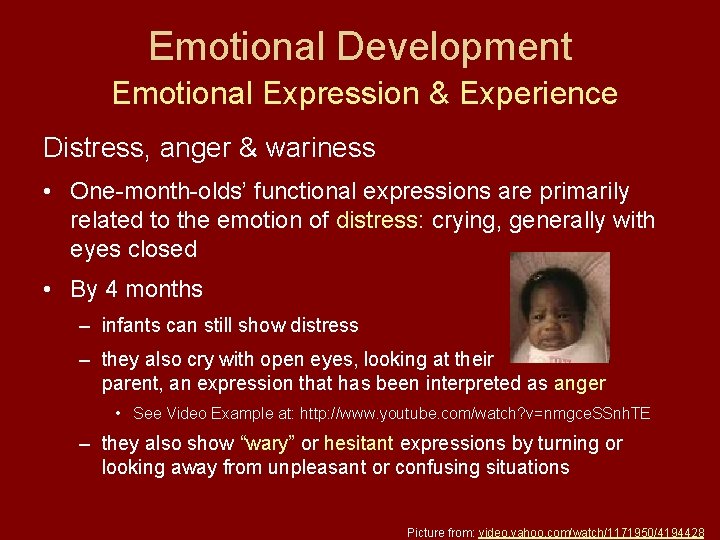 Emotional Development
Emotional Expression & Experience

Distress, anger & wariness

• One-month-olds' functional expressions are primarily related to the emotion of distress: crying, generally with eyes closed

• By 4 months
– infants can still show distress
– they also cry with open eyes, looking at their parent, an expression that has been interpreted as anger
• See Video Example at: http://www.youtube.com/watch?v=nmgceSSnhTE
– they also show "wary" or hesitant expressions by turning or looking away from unpleasant or confusing situations

Picture from: video.yahoo.com/watch/1171950/4194428